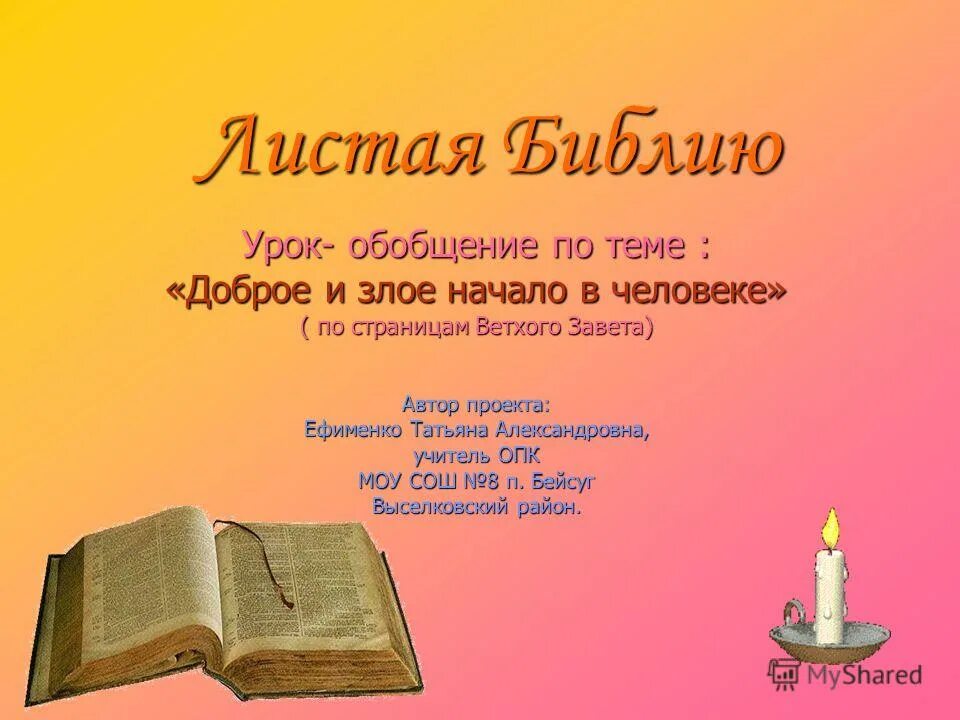 Листая Библию

Урок- обобщение по теме :
«Доброе и злое начало в человеке»
( по страницам Ветхого Завета)

Автор проекта:
Ефименко Татьяна Александровна,
учитель ОПК
МОУ СОШ №8 п. Бейсуг
Выселковский район.

MyShared